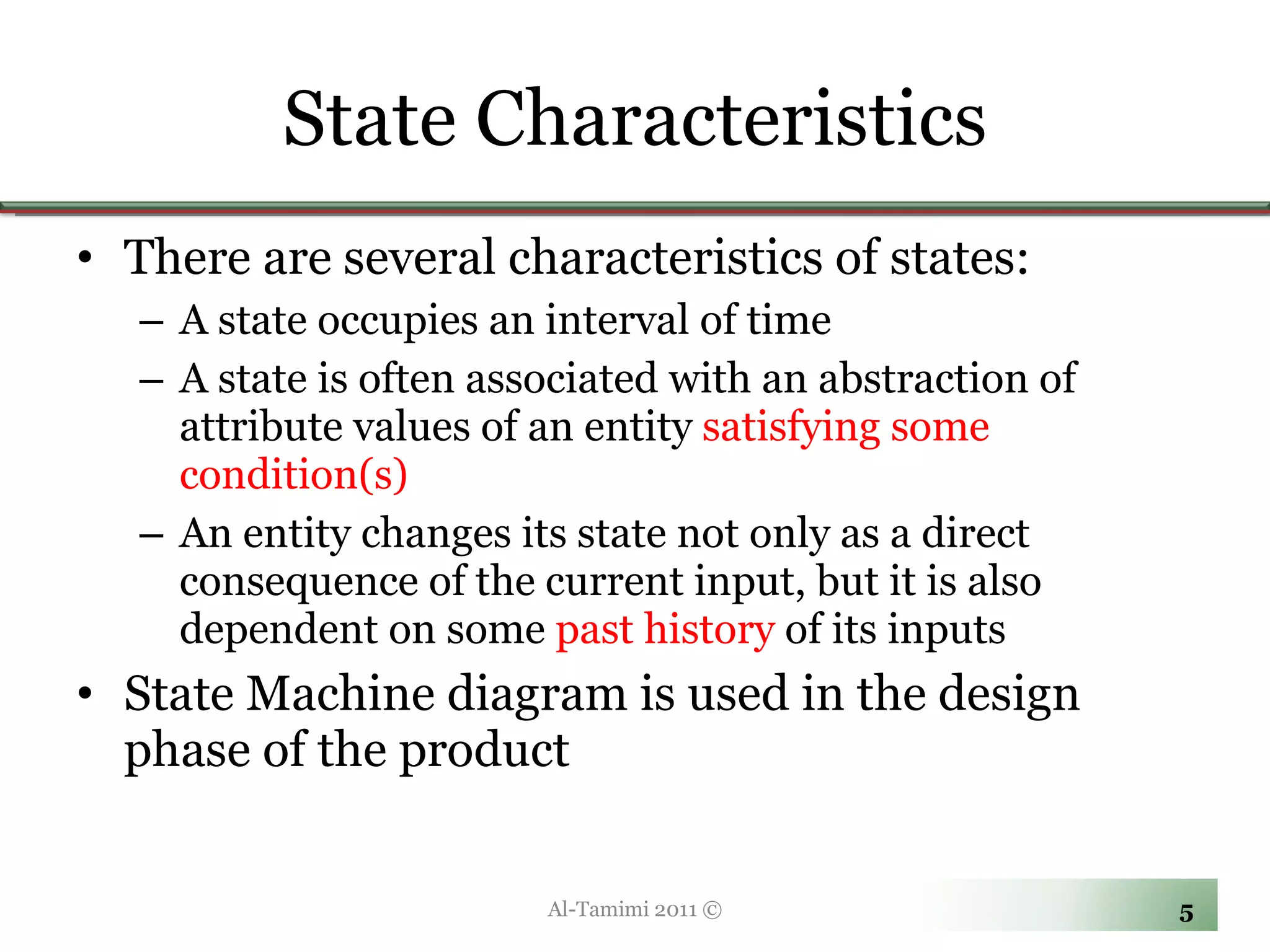 State Characteristics

• There are several characteristics of states:
– A state occupies an interval of time
– A state is often associated with an abstraction of attribute values of an entity satisfying some condition(s)
– An entity changes its state not only as a direct consequence of the current input, but it is also dependent on some past history of its inputs
• State Machine diagram is used in the design phase of the product

Al-Tamimi 2011 ©

5